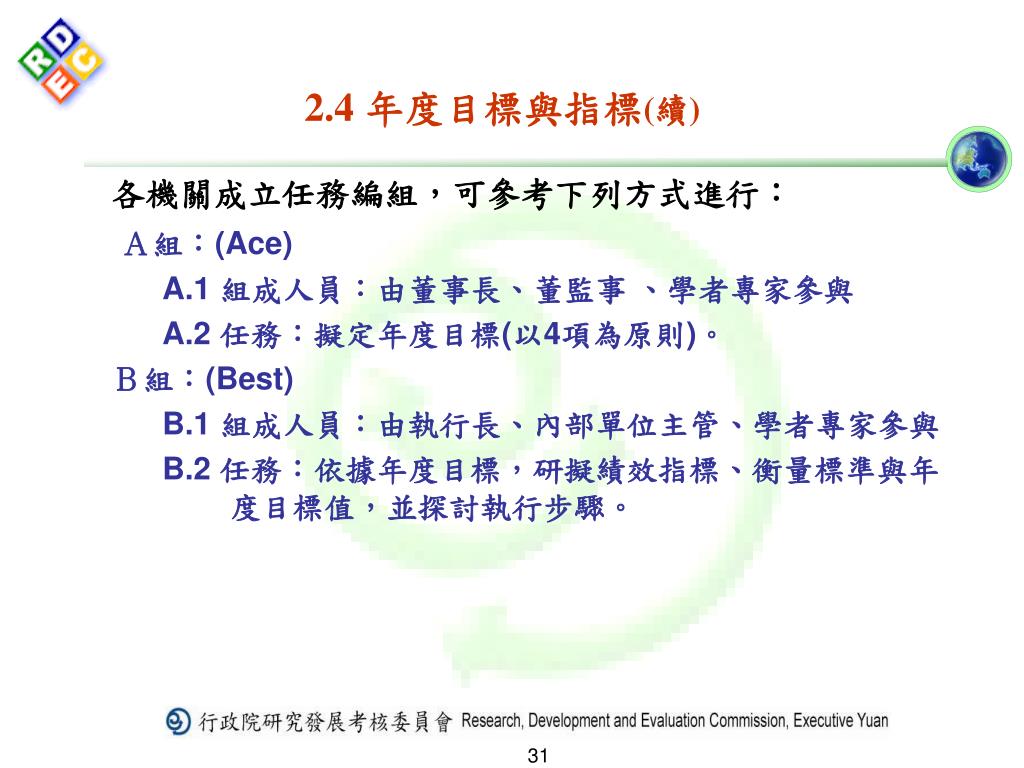 RDEC

2.4 年度目標與指標(續)

各機關成立任務編組，可參考下列方式進行：

A組：(Ace)

A.1 組成人員：由董事長、董監事 、學者專家參與

A.2 任務：擬定年度目標(以4項為原則)。

B組：(Best)

B.1 組成人員：由執行長、內部單位主管、學者專家參與

B.2 任務：依據年度目標，研擬績效指標、衡量標準與年度目標值，並探討執行步驟。

行政院研究發展考核委員會 Research, Development and Evaluation Commission, Executive Yuan

31